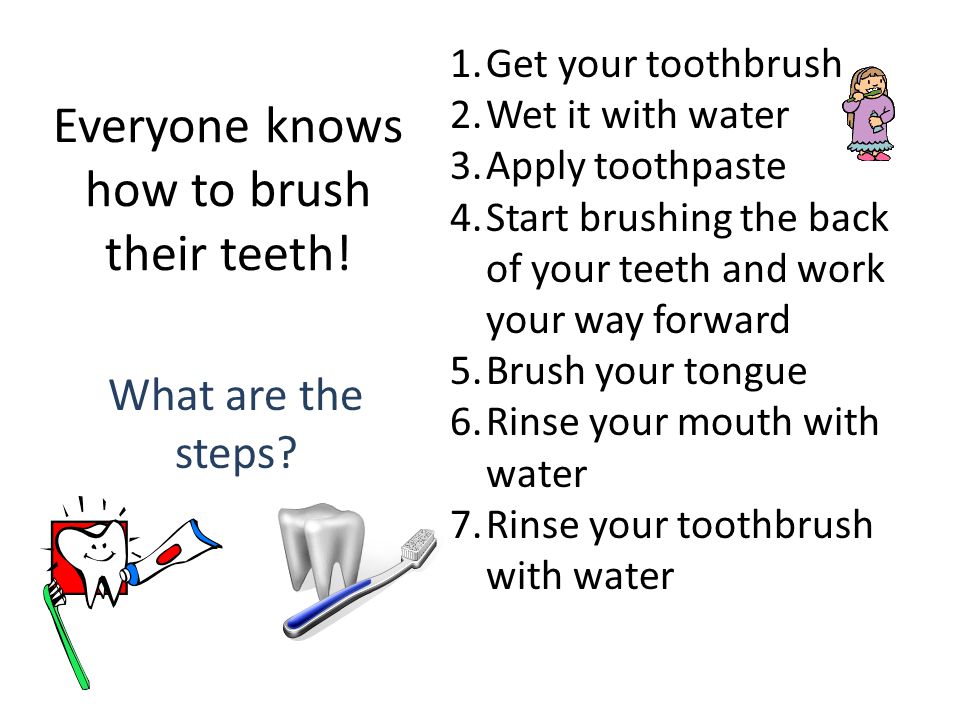 Everyone knows how to brush their teeth!

What are the steps?

1. Get your toothbrush
2. Wet it with water
3. Apply toothpaste
4. Start brushing the back of your teeth and work your way forward
5. Brush your tongue
6. Rinse your mouth with water
7. Rinse your toothbrush with water